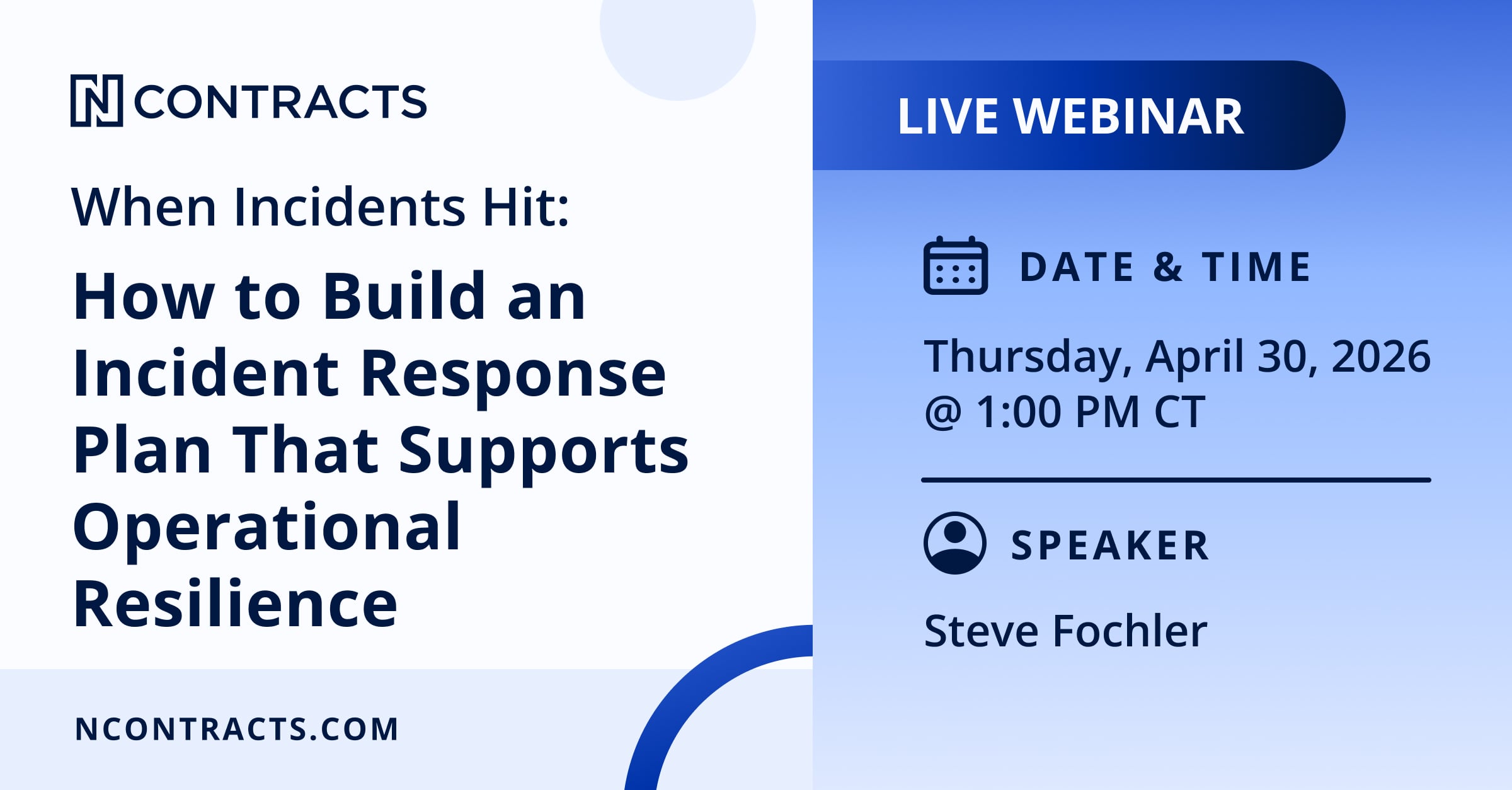 N CONTRACTS

When Incidents Hit:

How to Build an Incident Response Plan That Supports Operational Resilience

NCONTRACTS.COM

LIVE WEBINAR

DATE & TIME

Thursday, April 30, 2026 @ 1:00 PM CT

SPEAKER

Steve Fochler